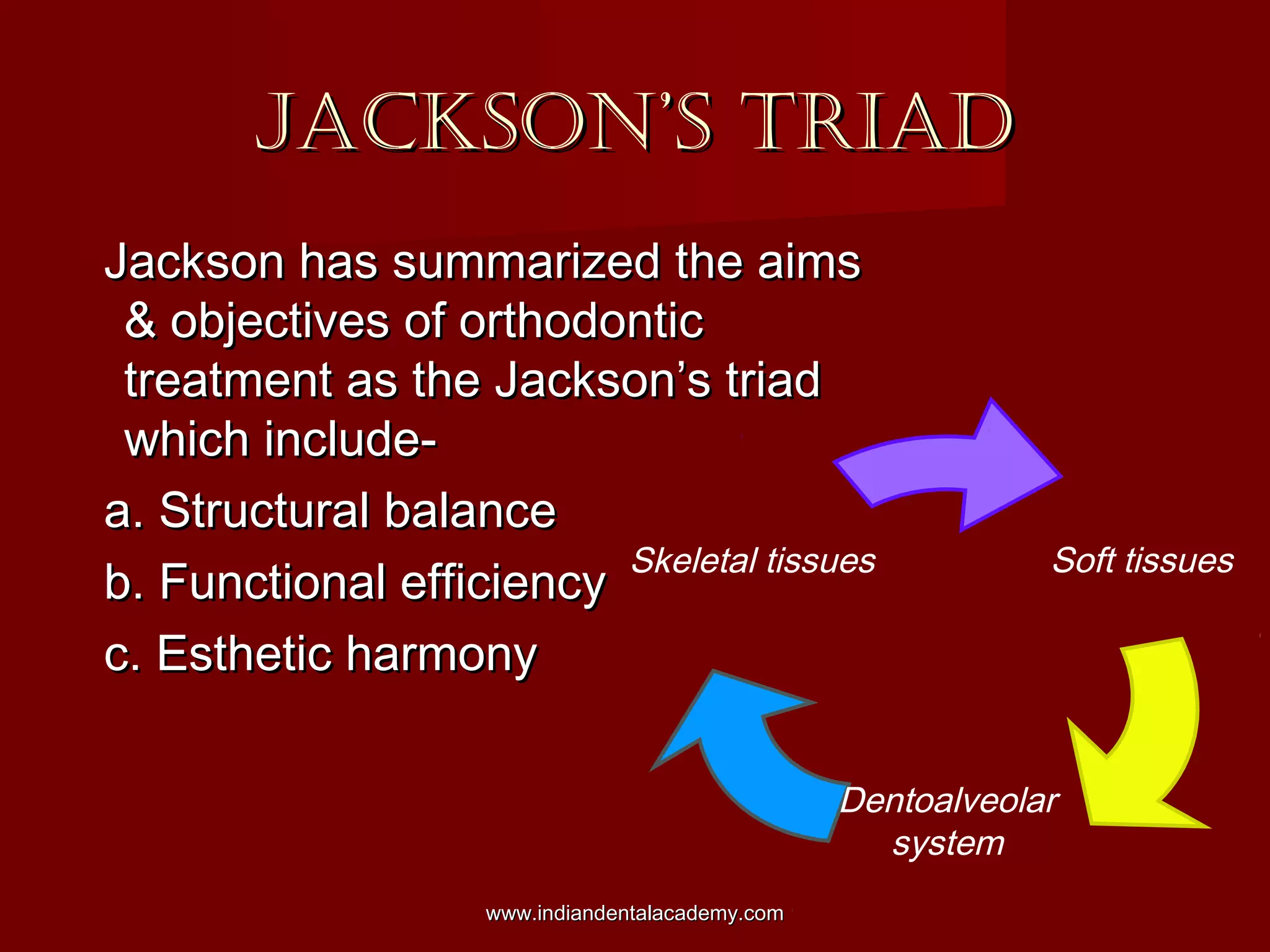 JACKSON'S TRIAD

Jackson has summarized the aims & objectives of orthodontic treatment as the Jackson's triad which include-

a. Structural balance

b. Functional efficiency

c. Esthetic harmony

Skeletal tissues

Soft tissues

Dentoalveolar system

www.indiandentalacademy.com